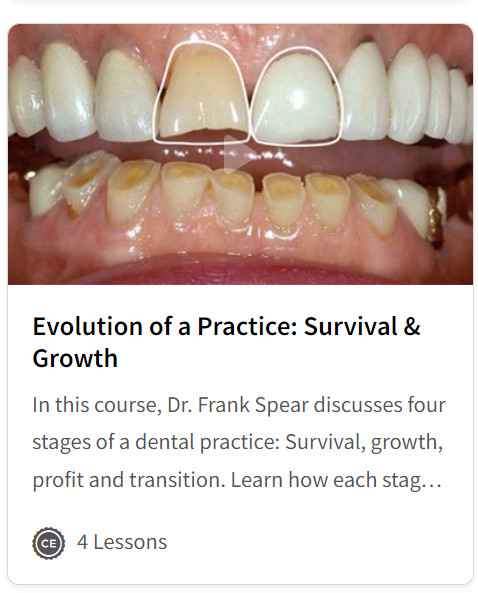 Evolution of a Practice: Survival & Growth

In this course, Dr. Frank Spear discusses four stages of a dental practice: Survival, growth, profit and transition. Learn how each stag…

CE 4 Lessons